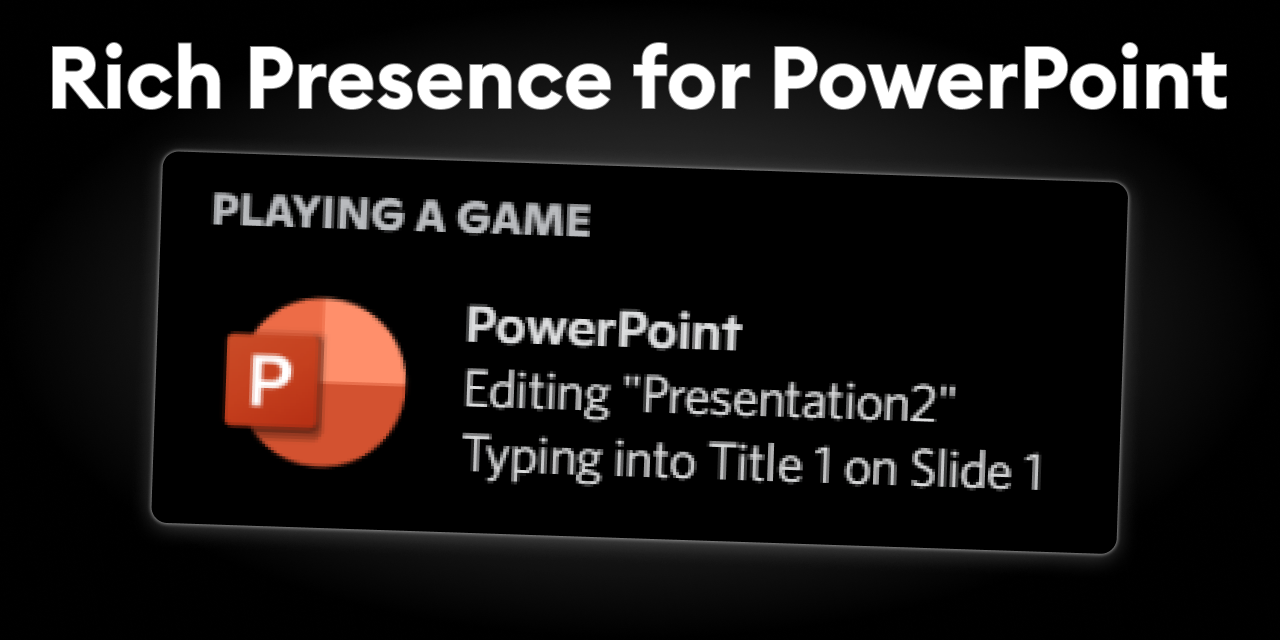 Rich Presence for PowerPoint

PLAYING A GAME

P

PowerPoint
Editing "Presentation2"
Typing into Title 1 on Slide 1